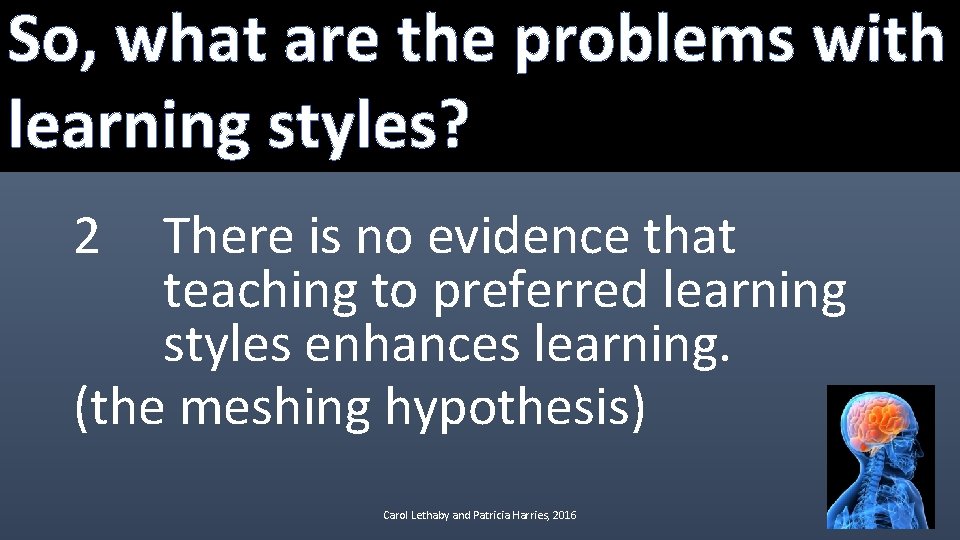 So, what are the problems with learning styles?

2 There is no evidence that teaching to preferred learning styles enhances learning.

(the meshing hypothesis)

Carol Lethaby and Patricia Harries, 2016